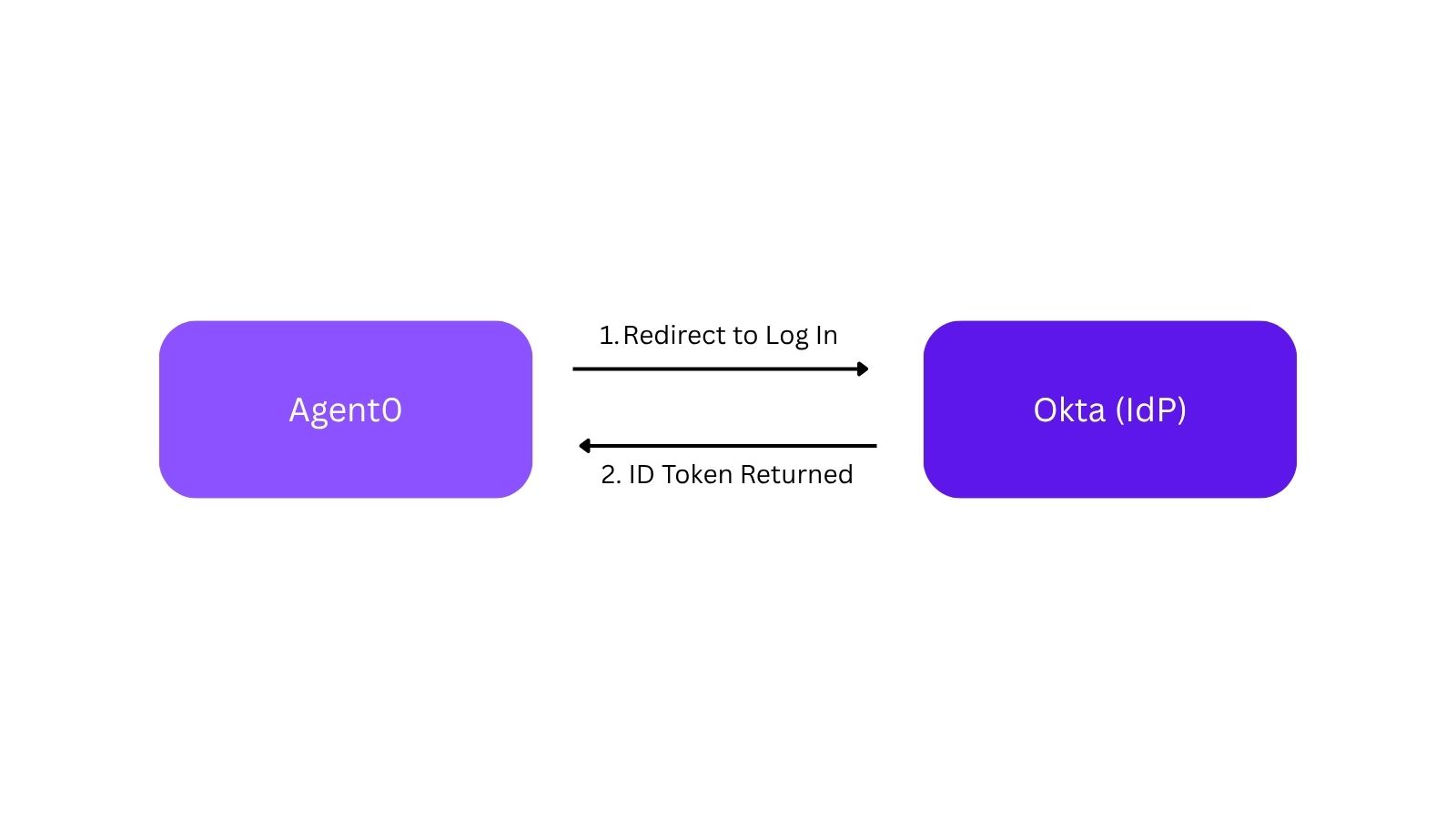 Agent0

1. Redirect to Log In

2. ID Token Returned

Okta (IdP)